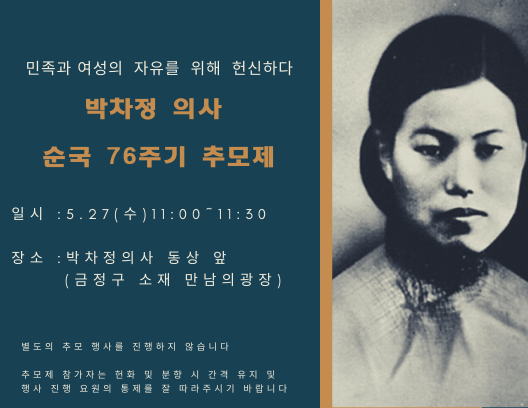 민족과 여성의 자유를 위해 헌신하다

박차정 의사

순국 76주기 추모제

일시 :5.27(수)11:00~11:30

장소 :박차정의사 동상 앞
(금정구 소재 만남의광장)

별도의 추모 행사를 진행하지 않습니다

추모제 참가자는 헌화 및 분향 시 간격 유지 및 행사 진행 요원의 통제를 잘 따라주시기 바랍니다